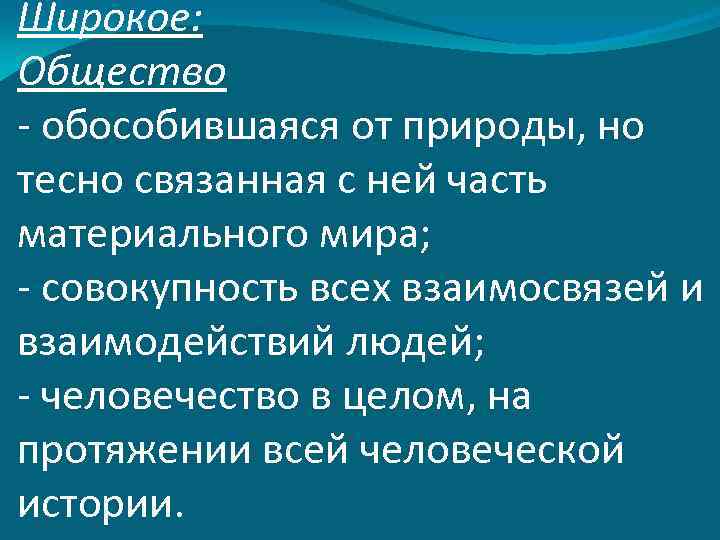 Широкое:
Общество
- обособившаяся от природы, но тесно связанная с ней часть материального мира;
- совокупность всех взаимосвязей и взаимодействий людей;
- человечество в целом, на протяжении всей человеческой истории.